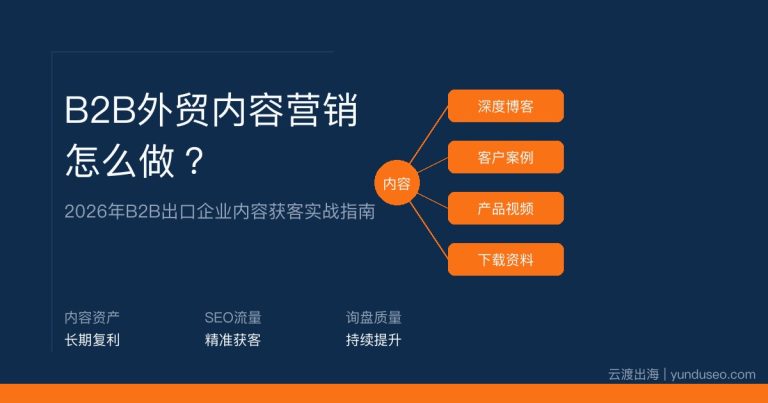 B2B外贸内容营销怎么做？

2026年B2B出口企业内容获客实战指南

内容

深度博客

客户案例

产品视频

下载资料

内容资产
长期复利

SEO流量
精准获客

询盘质量
持续提升

云渡出海 | yunduseo.com